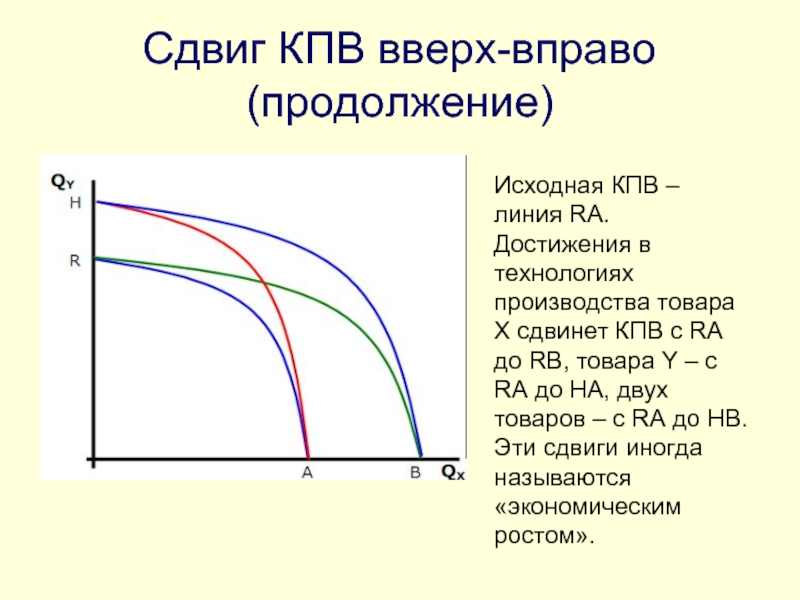 Сдвиг КПВ вверх-вправо (продолжение)

$Q_Y$
H
R
A
B
$Q_X$

Исходная КПВ – линия RA. Достижения в технологиях производства товара X сдвинет КПВ с RA до RB, товара Y – с RA до HA, двух товаров – с RA до HB. Эти сдвиги иногда называются «экономическим ростом».